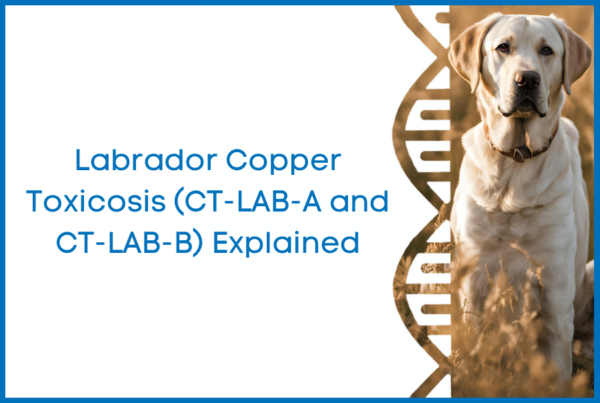 Labrador Copper Toxicosis (CT-LAB-A and CT-LAB-B) Explained